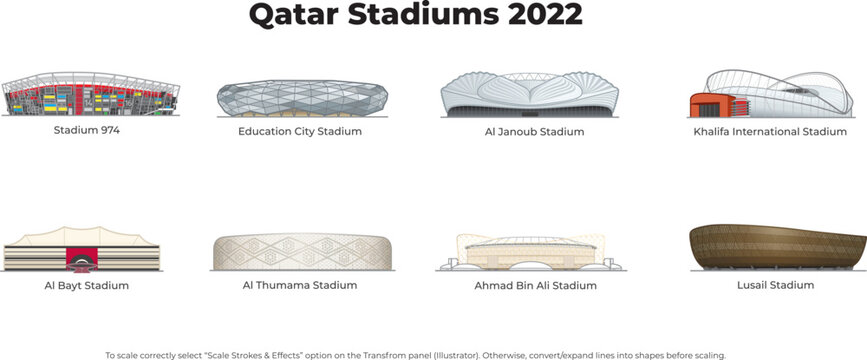 Qatar Stadiums 2022

Stadium 974

Education City Stadium

Al Janoub Stadium

Khalifa International Stadium

Al Bayt Stadium

Al Thumama Stadium

Ahmad Bin Ali Stadium

Lusail Stadium

To scale correctly select "Scale Strokes & Effects" option on the Transfrom panel (Illustrator). Otherwise, convert/expand lines into shapes before scaling.